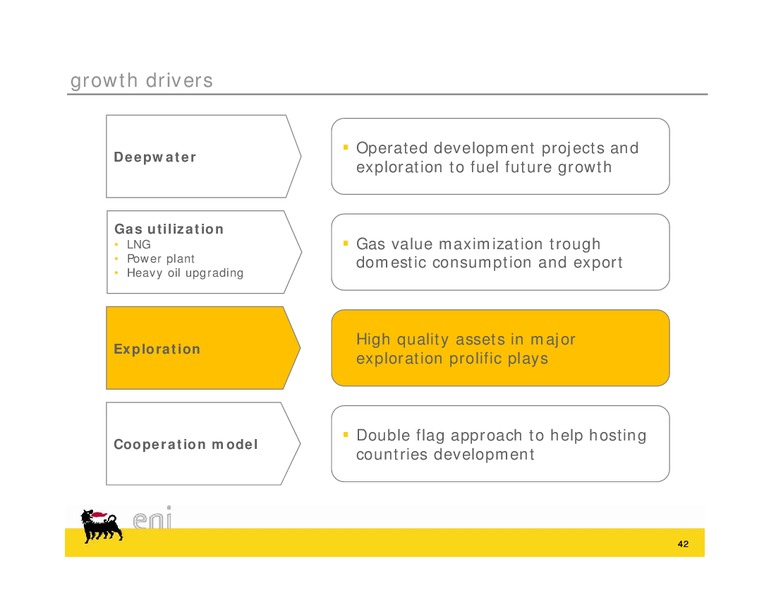 growth drivers

Deepwater

▪ Operated development projects and exploration to fuel future growth

Gas utilization
▪ LNG
▪ Power plant
▪ Heavy oil upgrading

▪ Gas value maximization trough domestic consumption and export

Exploration

High quality assets in major exploration prolific plays

Cooperation model

▪ Double flag approach to help hosting countries development

eni

42